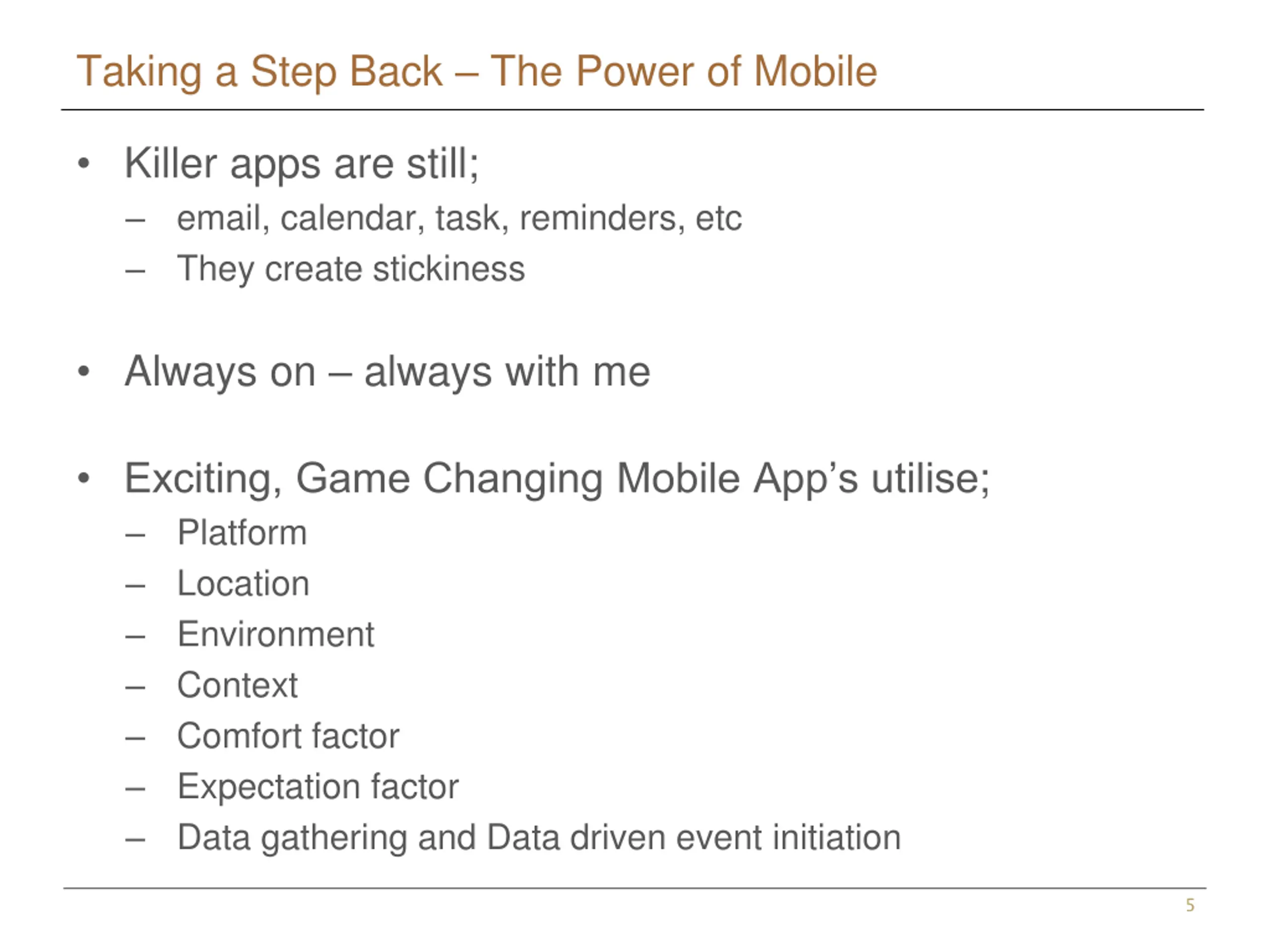 Taking a Step Back – The Power of Mobile

• Killer apps are still;
  – email, calendar, task, reminders, etc
  – They create stickiness

• Always on – always with me

• Exciting, Game Changing Mobile App’s utilise;
  – Platform
  – Location
  – Environment
  – Context
  – Comfort factor
  – Expectation factor
  – Data gathering and Data driven event initiation

5